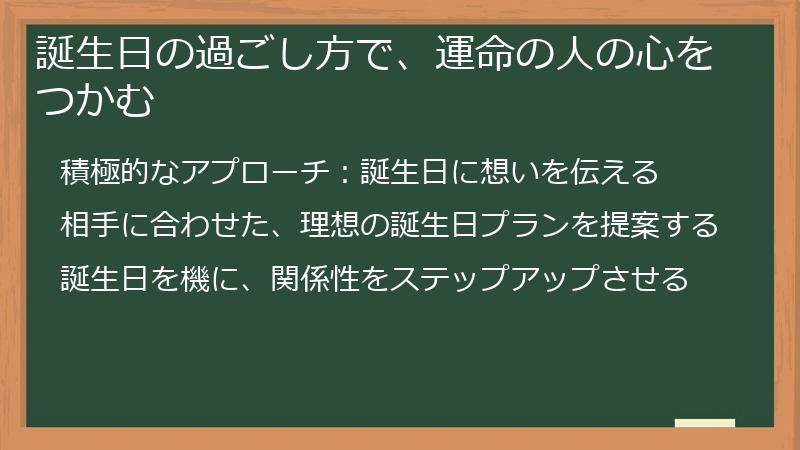 誕生日の過ごし方で、運命の人の心をつかむ

積極的なアプローチ：誕生日に想いを伝える

相手に合わせた、理想の誕生日プランを提案する

誕生日を機に、関係性をステップアップさせる